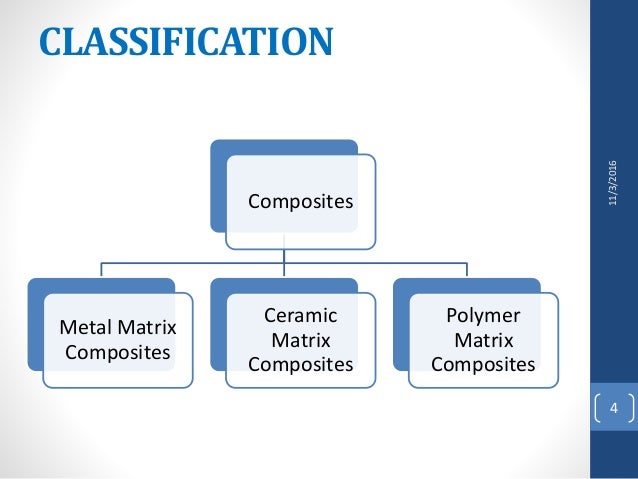 CLASSIFICATION

Composites

Metal Matrix Composites

Ceramic Matrix Composites

Polymer Matrix Composites

11/3/2016

4